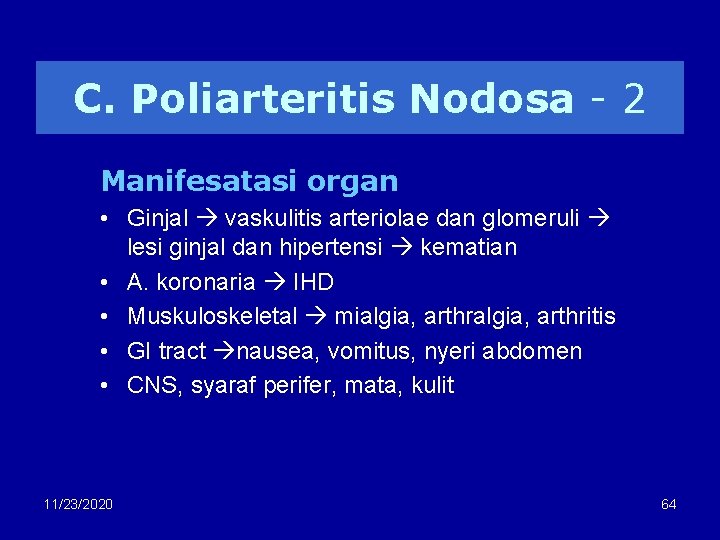 C. Poliarteritis Nodosa - 2

Manifesatasi organ

• Ginjal → vaskulitis arteriolae dan glomeruli → lesi ginjal dan hipertensi → kematian
• A. koronaria → IHD
• Muskuloskeletal → mialgia, arthralgia, arthritis
• GI tract →nausea, vomitus, nyeri abdomen
• CNS, syaraf perifer, mata, kulit

11/23/2020

64